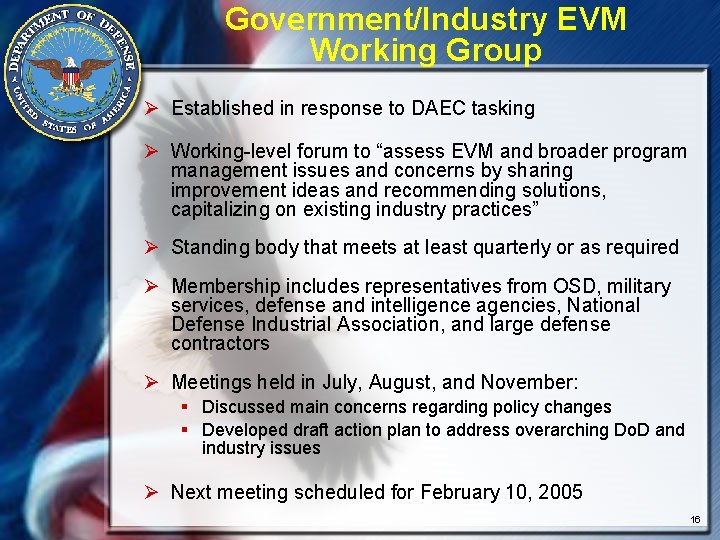 DEPARTMENT OF DEFENSE
UNITED STATES OF AMERICA

Government/Industry EVM Working Group

➢ Established in response to DAEC tasking

➢ Working-level forum to “assess EVM and broader program management issues and concerns by sharing improvement ideas and recommending solutions, capitalizing on existing industry practices”

➢ Standing body that meets at least quarterly or as required

➢ Membership includes representatives from OSD, military services, defense and intelligence agencies, National Defense Industrial Association, and large defense contractors

➢ Meetings held in July, August, and November:
▪ Discussed main concerns regarding policy changes
▪ Developed draft action plan to address overarching DoD and industry issues

➢ Next meeting scheduled for February 10, 2005

16